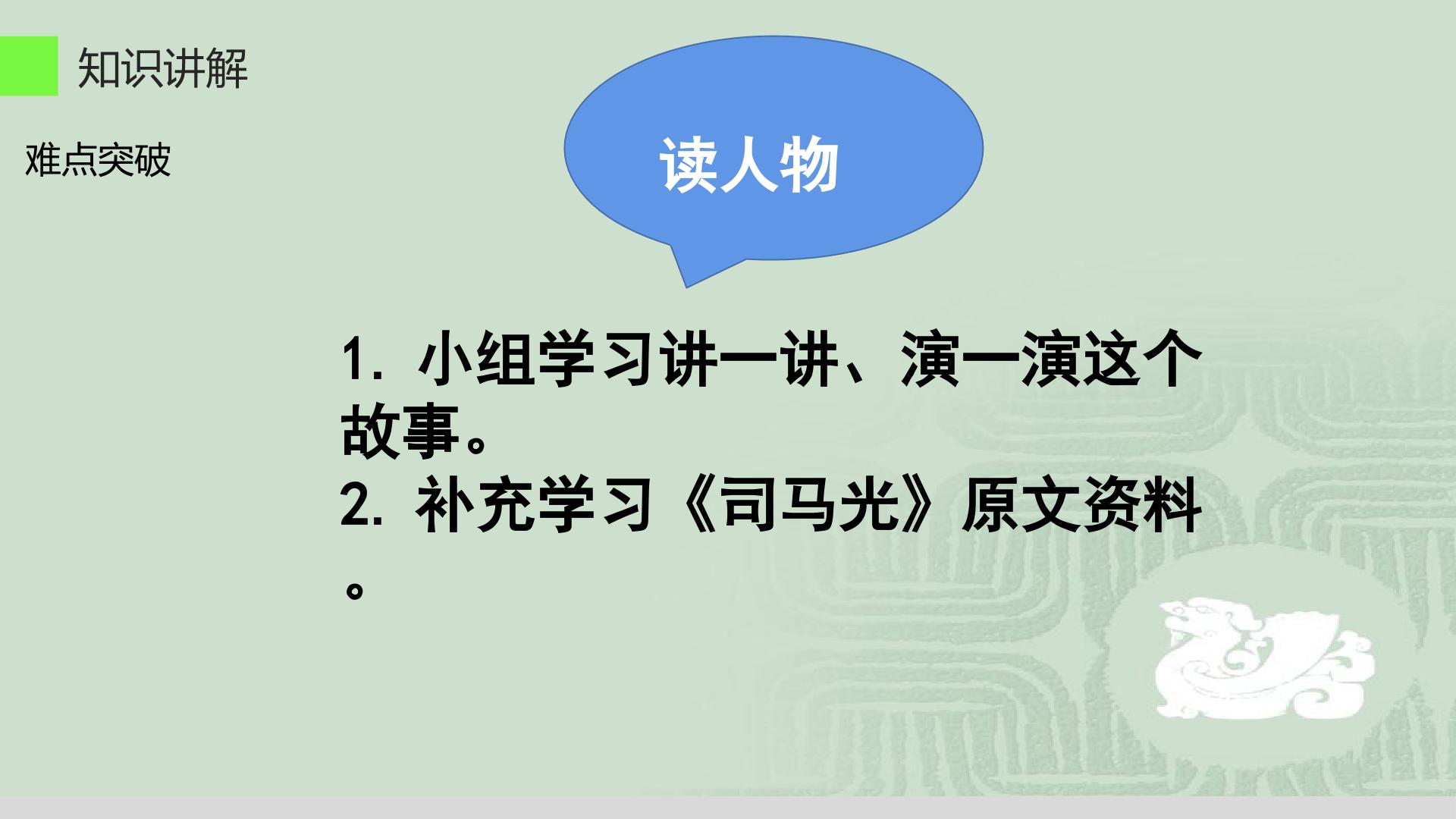 知识讲解

难点突破

读人物

1.小组学习讲一讲、演一演这个故事。

2.补充学习《司马光》原文资料。